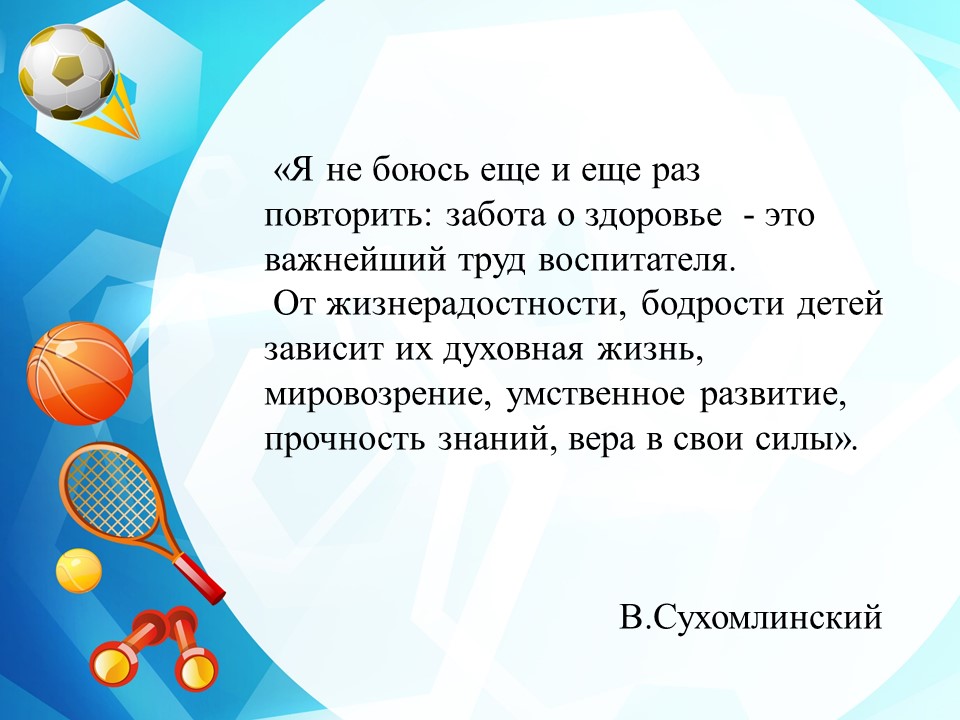 «Я не боюсь еще и еще раз повторить: забота о здоровье - это важнейший труд воспитателя.
От жизнерадостности, бодрости детей зависит их духовная жизнь, мировозрение, умственное развитие, прочность знаний, вера в свои силы».

В.Сухомлинский